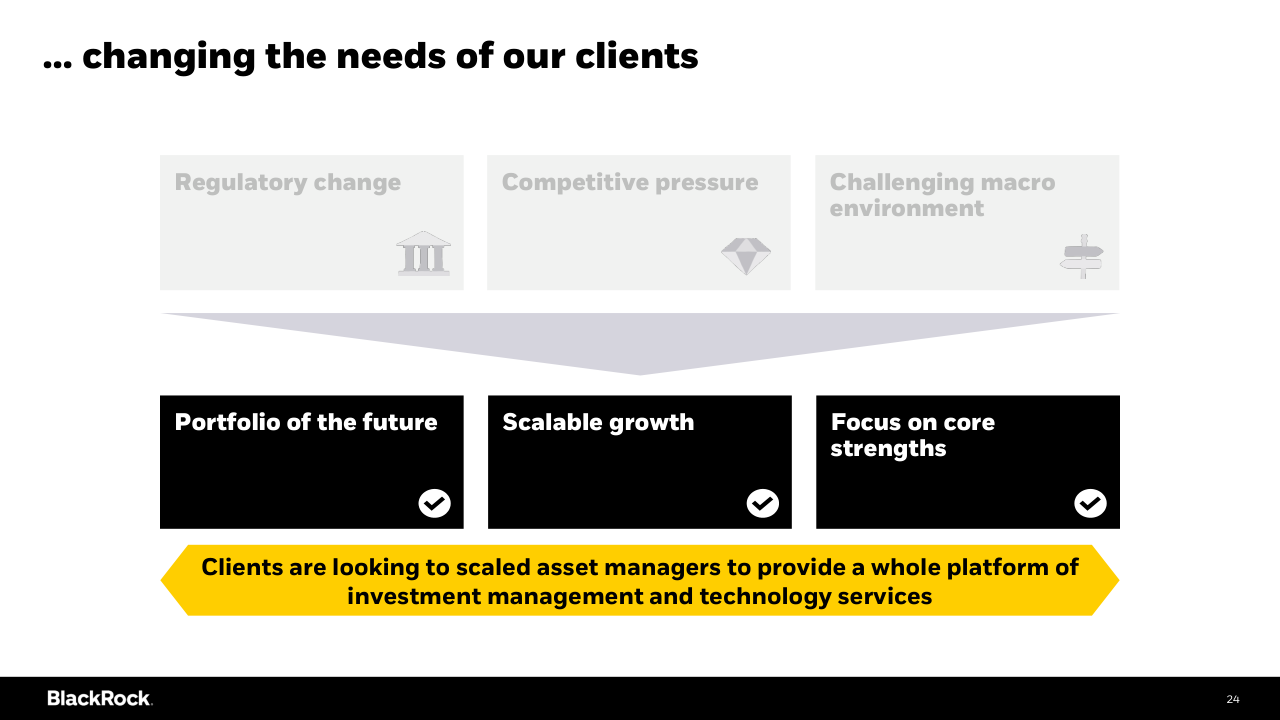 ... changing the needs of our clients

Regulatory change

Competitive pressure

Challenging macro environment

Portfolio of the future

Scalable growth

Focus on core strengths

Clients are looking to scaled asset managers to provide a whole platform of investment management and technology services

BlackRock.

24